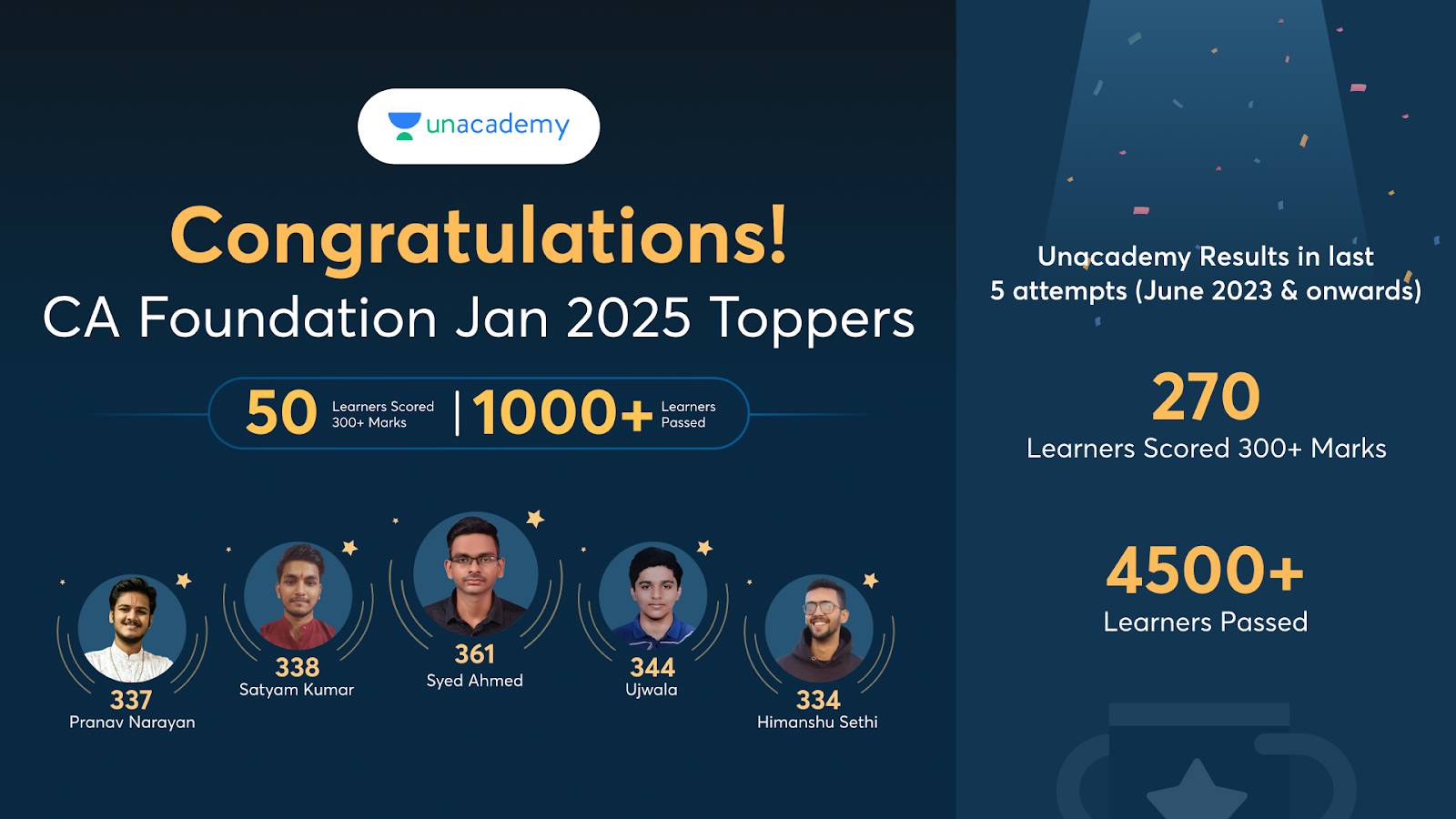 unacademy

Congratulations!
CA Foundation Jan 2025 Toppers

50 Learners Scored 300+ Marks | 1000+ Learners Passed

337
Pranav Narayan

338
Satyam Kumar

361
Syed Ahmed

344
Ujwala

334
Himanshu Sethi

Unacademy Results in last 5 attempts (June 2023 & onwards)

270
Learners Scored 300+ Marks

4500+
Learners Passed